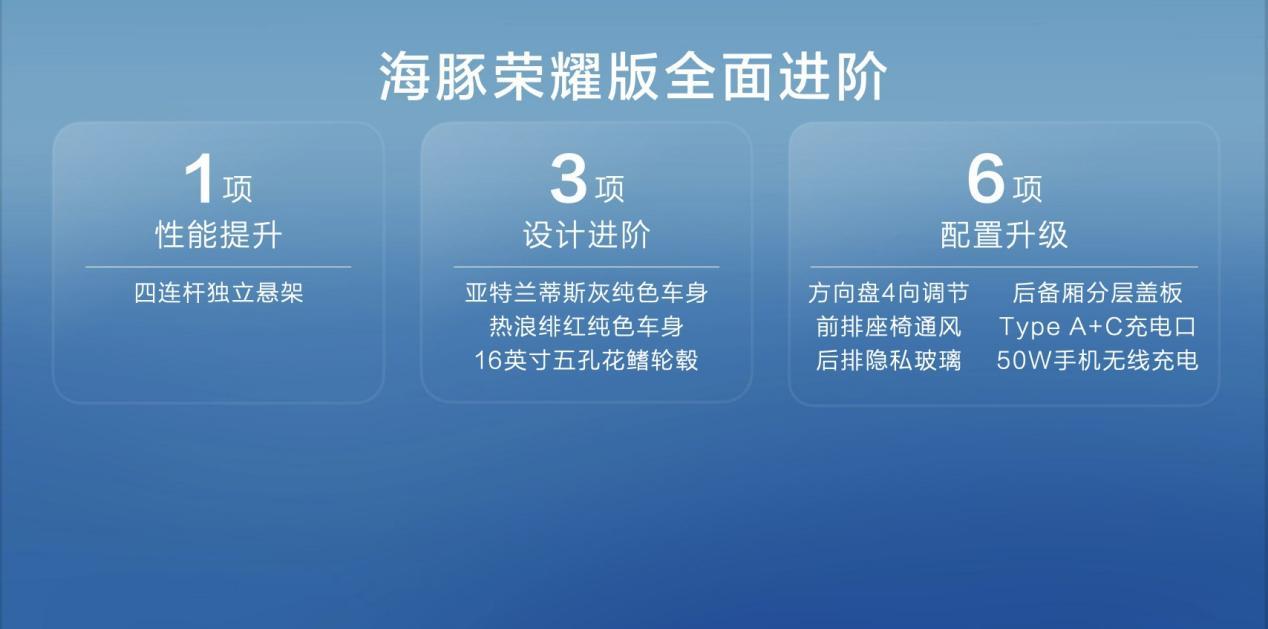 海豚荣耀版全面进阶

1项
性能提升

四连杆独立悬架

3项
设计进阶

亚特兰蒂斯灰纯色车身
热浪绯红纯色车身
16英寸五孔花鳍轮毂

6项
配置升级

方向盘4向调节
前排座椅通风
后排隐私玻璃

后备厢分层盖板
Type A+C充电口
50W手机无线充电